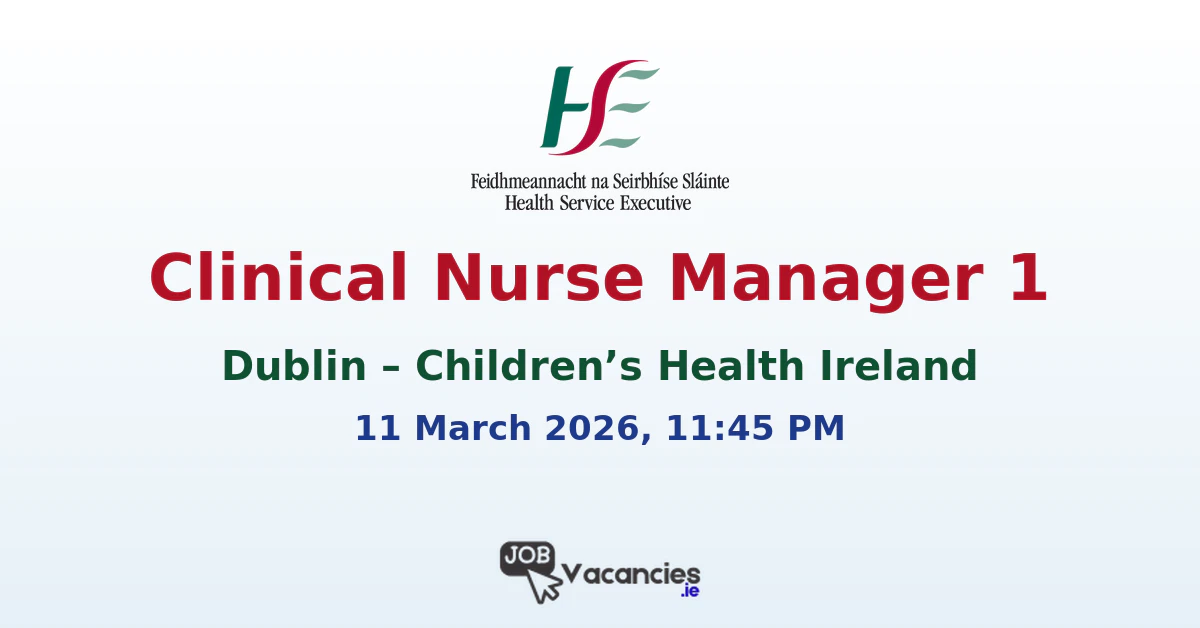 HSE

Feidhmeannacht na Seirbhíse Sláinte
Health Service Executive

Clinical Nurse Manager 1

Dublin – Children’s Health Ireland

11 March 2026, 11:45 PM

JOB Vacancies .ie